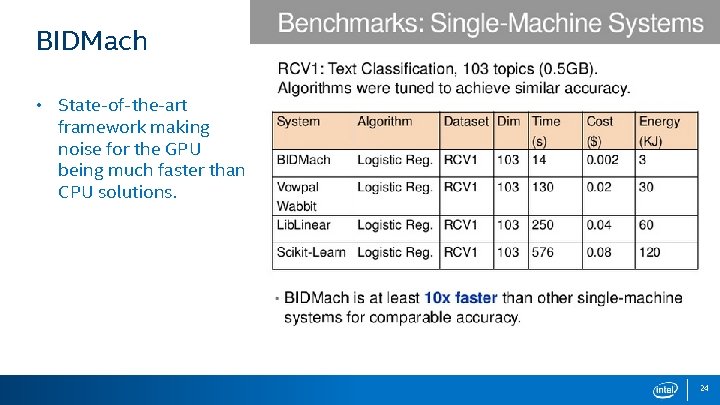 BIDMach

• State-of-the-art framework making noise for the GPU being much faster than CPU solutions.

Benchmarks: Single-Machine Systems

RCV1: Text Classification, 103 topics (0.5GB).
Algorithms were tuned to achieve similar accuracy.

| System | Algorithm | Dataset | Dim | Time (s) | Cost ($) | Energy (KJ) |
|---|---|---|---|---|---|---|
| BIDMach | Logistic Reg. | RCV1 | 103 | 14 | 0.002 | 3 |
| Vowpal Wabbit | Logistic Reg. | RCV1 | 103 | 130 | 0.02 | 30 |
| LibLinear | Logistic Reg. | RCV1 | 103 | 250 | 0.04 | 60 |
| Scikit-Learn | Logistic Reg. | RCV1 | 103 | 576 | 0.08 | 120 |

• BIDMach is at least 10x faster than other single-machine systems for comparable accuracy.

intel

24